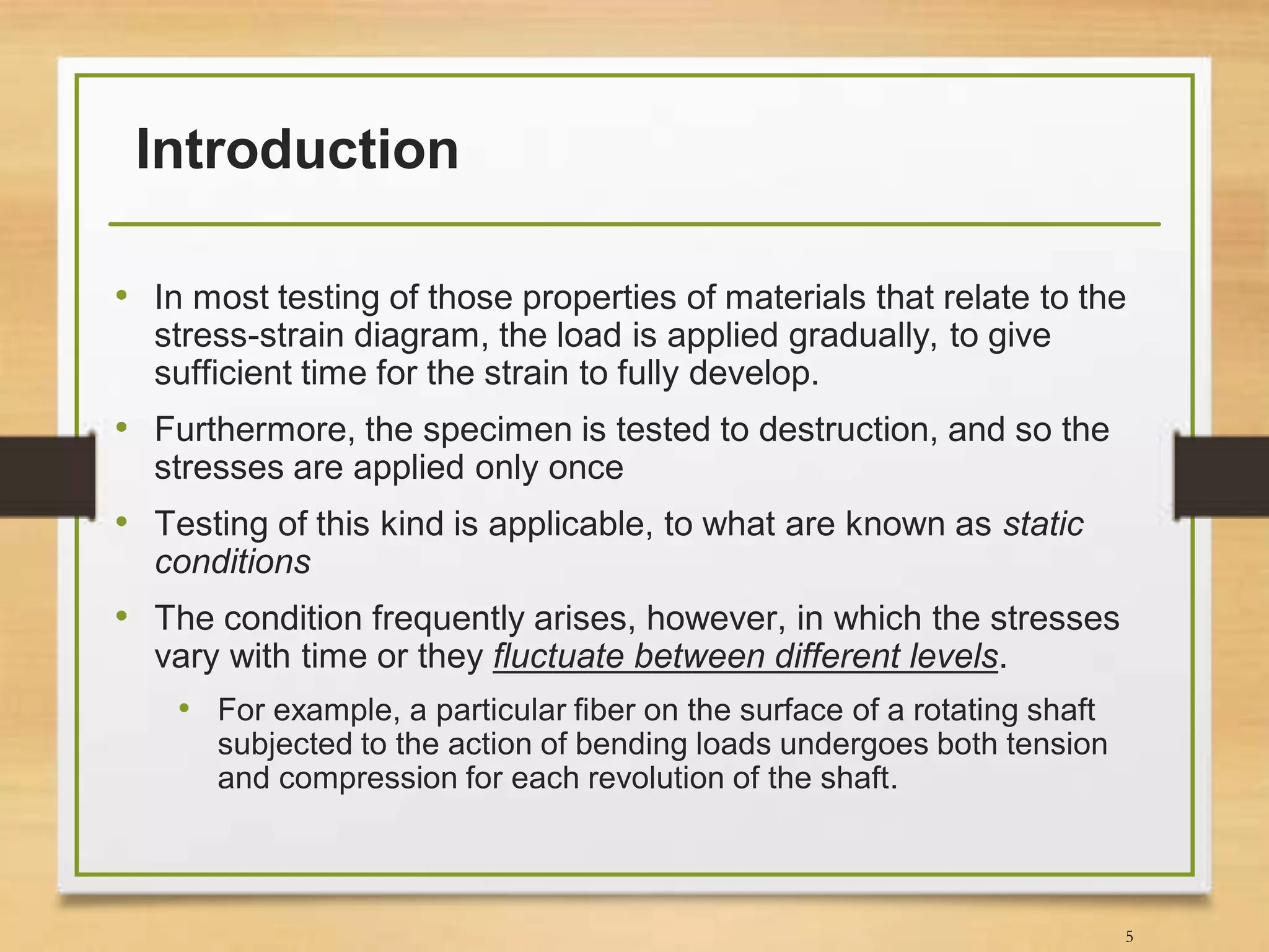 Introduction

• In most testing of those properties of materials that relate to the stress-strain diagram, the load is applied gradually, to give sufficient time for the strain to fully develop.

• Furthermore, the specimen is tested to destruction, and so the stresses are applied only once

• Testing of this kind is applicable, to what are known as static conditions

• The condition frequently arises, however, in which the stresses vary with time or they fluctuate between different levels.

• For example, a particular fiber on the surface of a rotating shaft subjected to the action of bending loads undergoes both tension and compression for each revolution of the shaft.

5